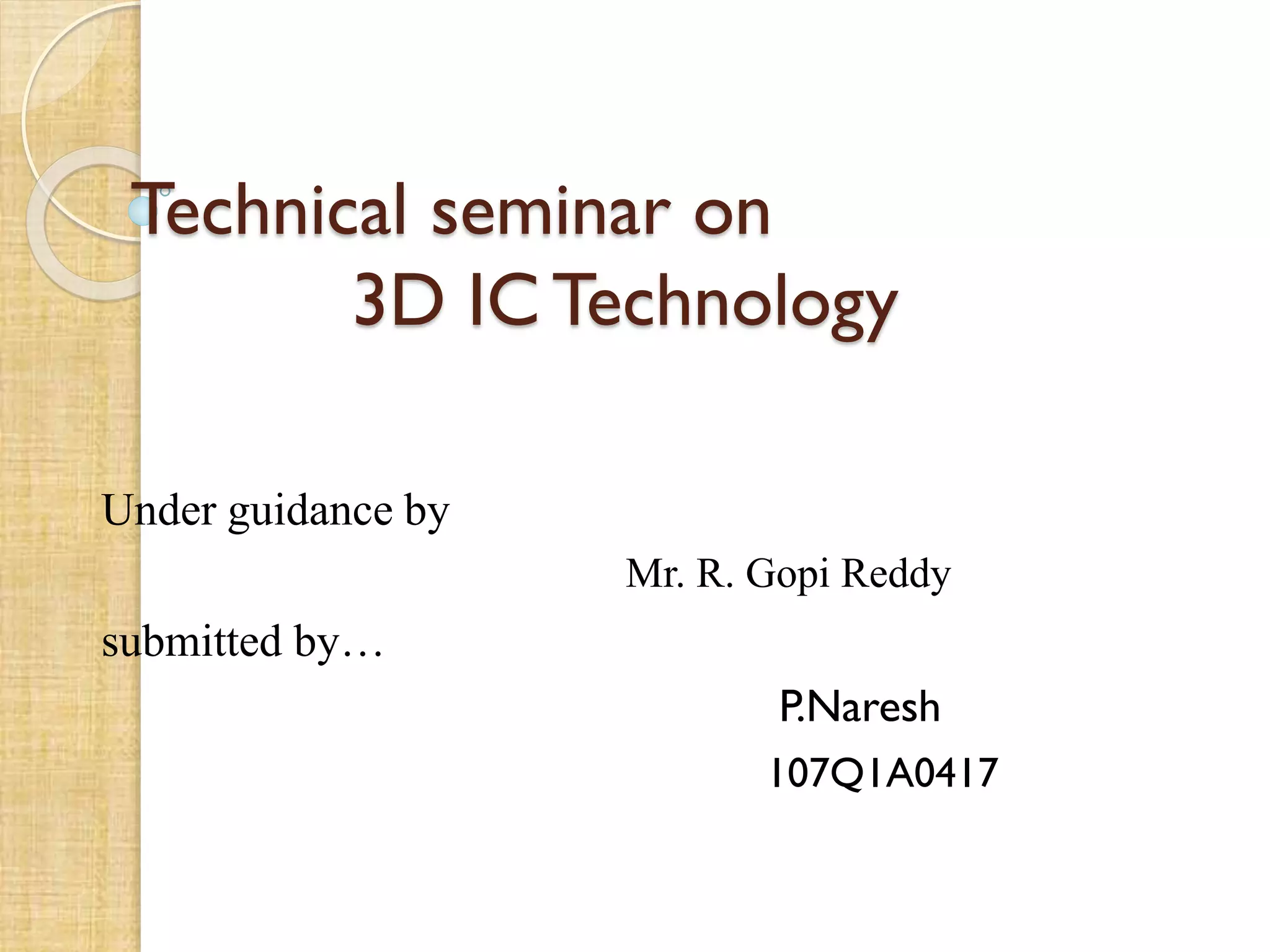 Technical seminar on
3D IC Technology

Under guidance by
Mr. R. Gopi Reddy

submitted by…
P.Naresh
107Q1A0417